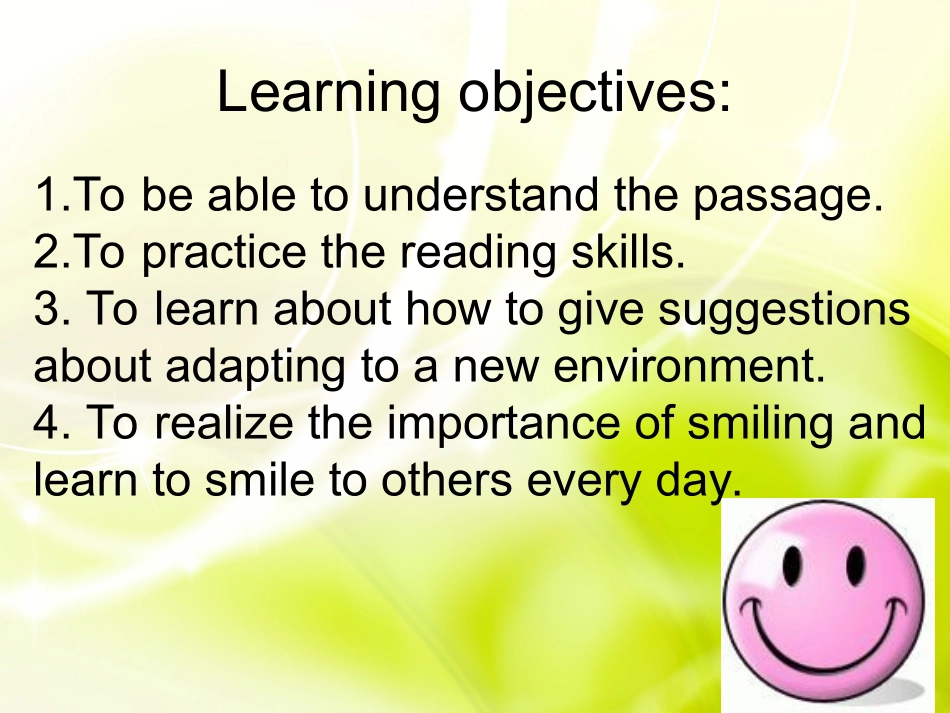 Learning objectives:

1.To be able to understand the passage.
2.To practice the reading skills.
3. To learn about how to give suggestions about adapting to a new environment.
4. To realize the importance of smiling and learn to smile to others every day.